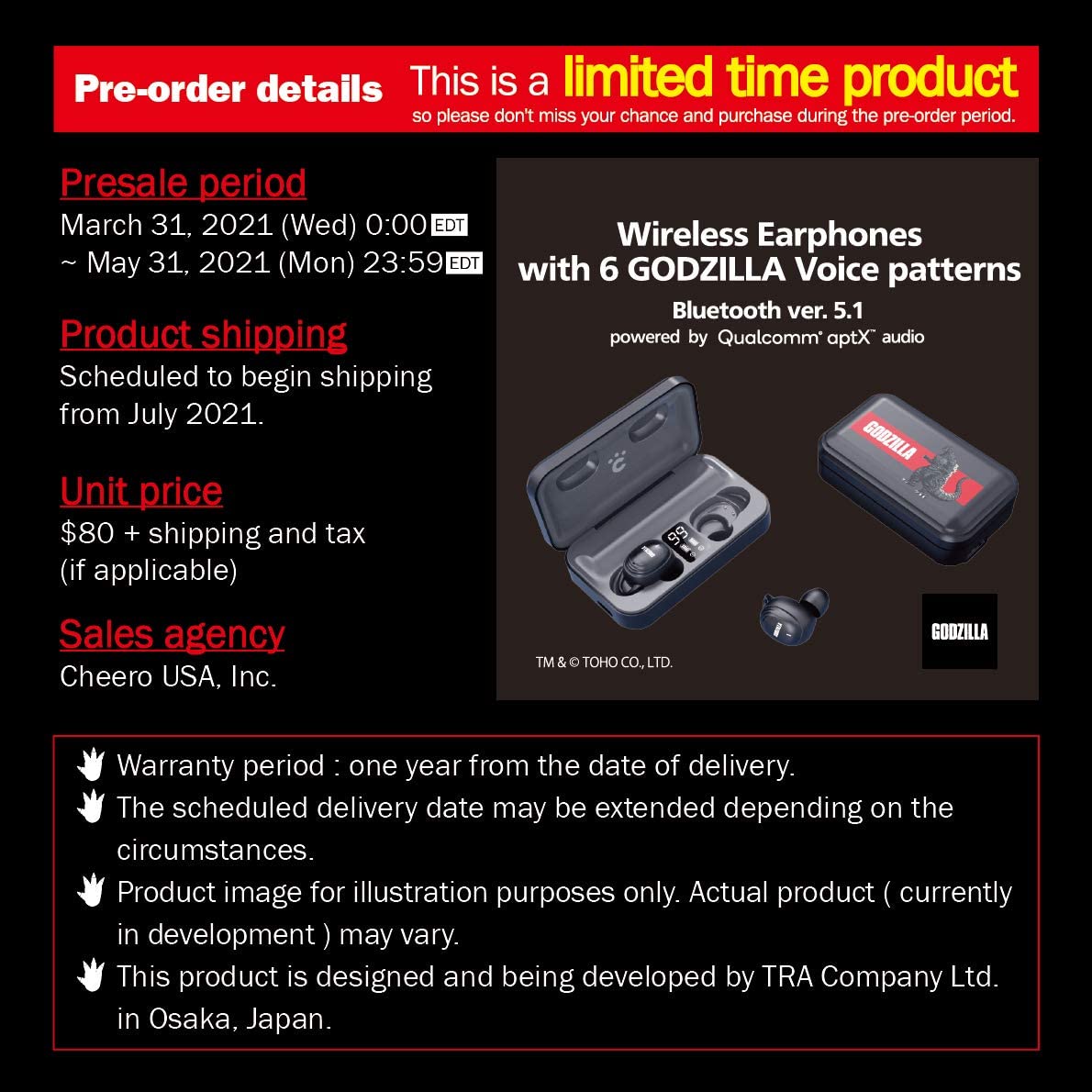 Pre-order details This is a limited time product
so please don't miss your chance and purchase during the pre-order period.

Presale period
March 31, 2021 (Wed) 0:00 EDT
~ May 31, 2021 (Mon) 23:59 EDT

Product shipping
Scheduled to begin shipping from July 2021.

Unit price
$80 + shipping and tax (if applicable)

Sales agency
Cheero USA, Inc.

Wireless Earphones
with 6 GODZILLA Voice patterns
Bluetooth ver. 5.1
powered by Qualcomm® aptX™ audio

GODZILLA

GODZILLA

TM & © TOHO CO., LTD.

Warranty period : one year from the date of delivery.

The scheduled delivery date may be extended depending on the circumstances.

Product image for illustration purposes only. Actual product ( currently in development ) may vary.

This product is designed and being developed by TRA Company Ltd. in Osaka, Japan.